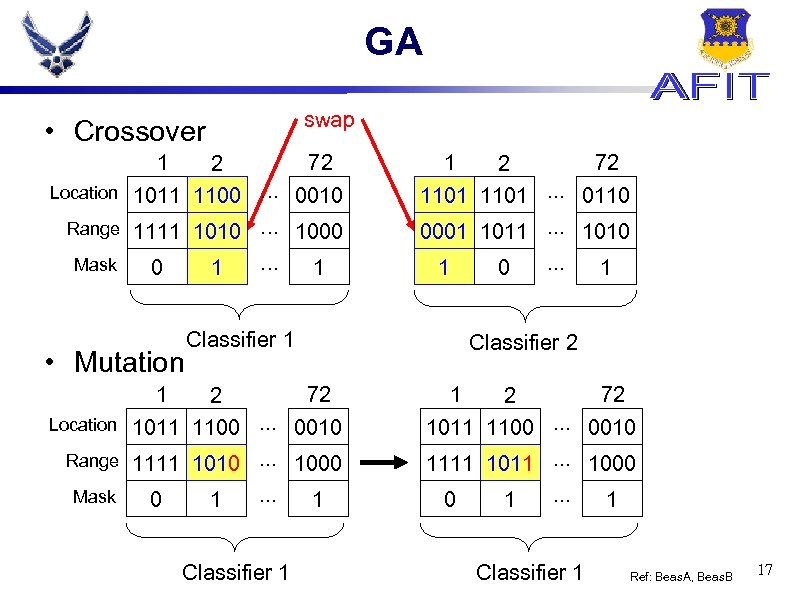 GA

AFIT

• Crossover

swap

| | 1 | 2 | | 72 |
|---|---|---|---|---|
| Location | 1011 | 1100 | ··· | 0010 |
| Range | 1111 | 1010 | ··· | 1000 |
| Mask | 0 | 1 | ··· | 1 |

Classifier 1

| 1 | 2 | | 72 |
|---|---|---|---|
| 1101 | 1101 | ··· | 0110 |
| 0001 | 1011 | ··· | 1010 |
| 1 | 0 | ··· | 1 |

Classifier 2

• Mutation

| | 1 | 2 | | 72 |
|---|---|---|---|---|
| Location | 1011 | 1100 | ··· | 0010 |
| Range | 1111 | 1010 | ··· | 1000 |
| Mask | 0 | 1 | ··· | 1 |

Classifier 1

| 1 | 2 | | 72 |
|---|---|---|---|
| 1011 | 1100 | ··· | 0010 |
| 1111 | 1011 | ··· | 1000 |
| 0 | 1 | ··· | 1 |

Classifier 1

Ref: BeasA, BeasB

17